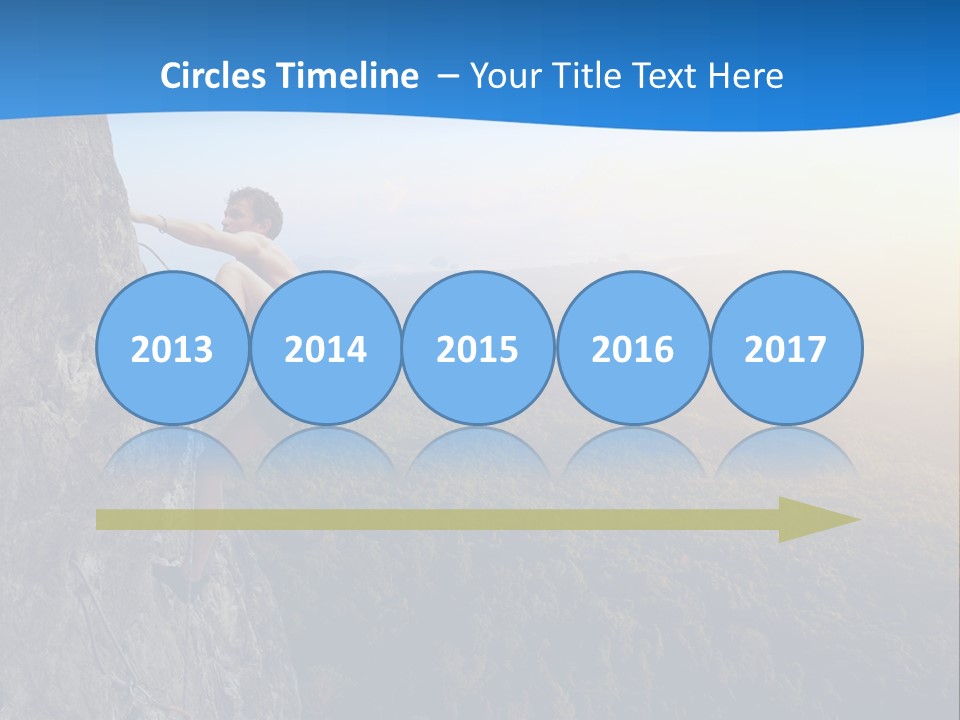 Circles Timeline – Your Title Text Here

2013
2014
2015
2016
2017